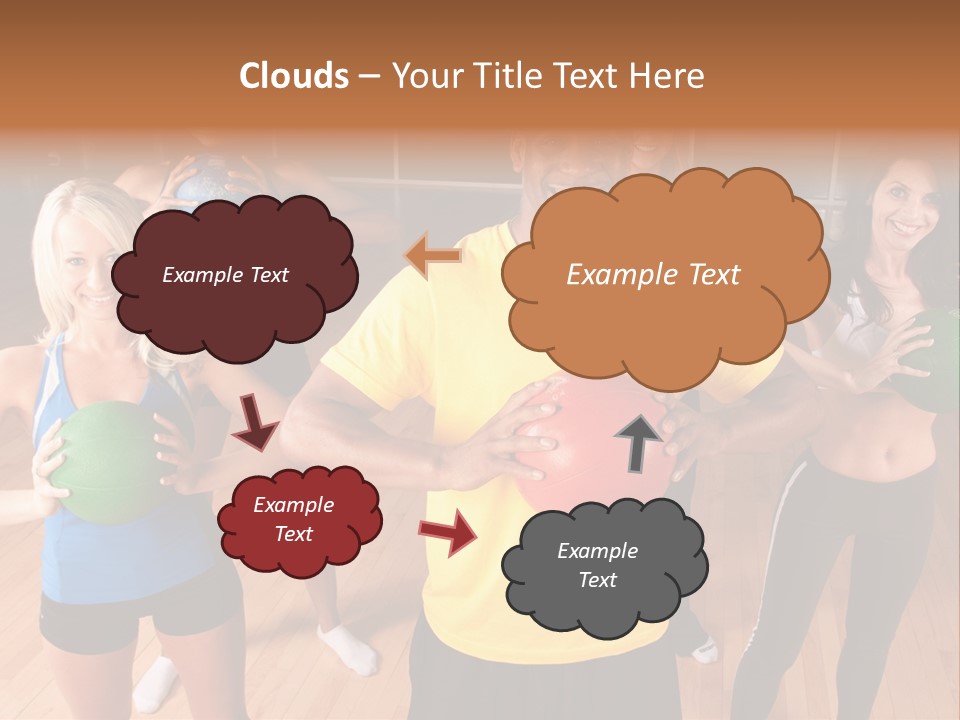 Clouds – Your Title Text Here

Example Text

Example Text

Example Text

Example Text